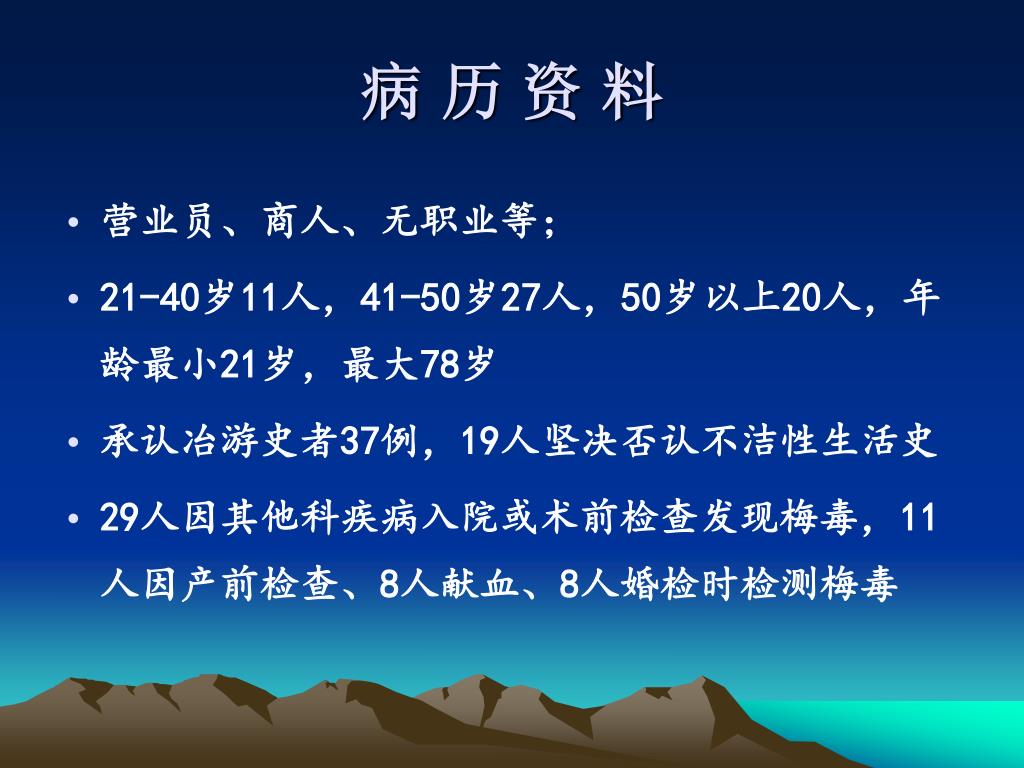 病 历 资 料

• 营业员、商人、无职业等；

• 21-40岁11人，41-50岁27人，50岁以上20人，年龄最小21岁，最大78岁

• 承认冶游史者37例，19人坚决否认不洁性生活史

• 29人因其他科疾病入院或术前检查发现梅毒，11人因产前检查、8人献血、8人婚检时检测梅毒